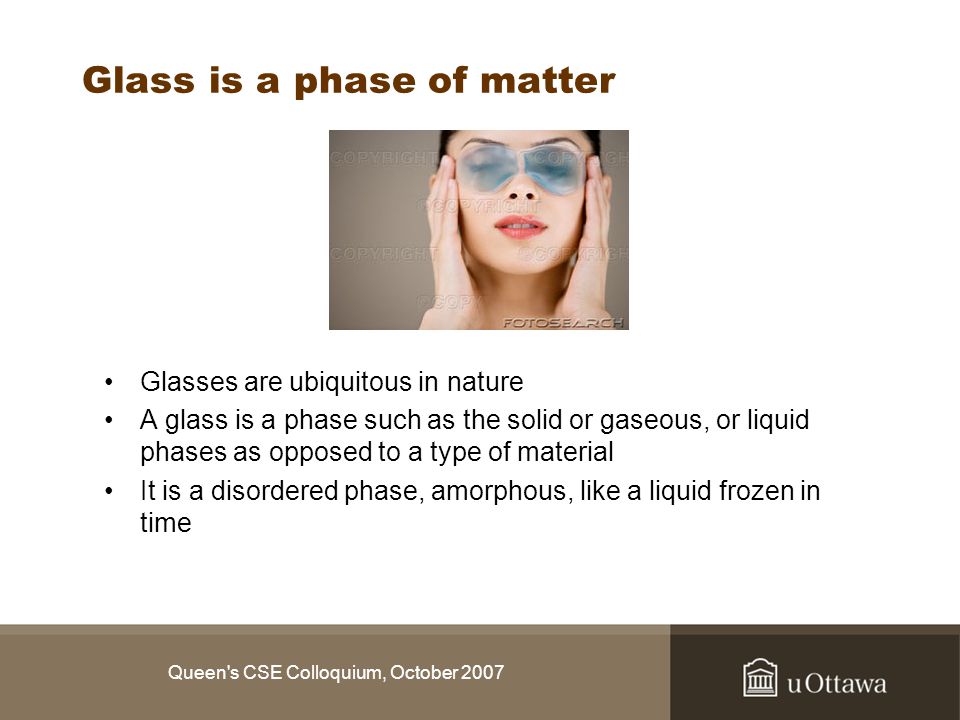 Glass is a phase of matter

COPYRIGHT
COPYRIGHT
COPYRIGHT
COPYRIGHT
COPYRIGHT
©COPY
FOTOSEARCH

• Glasses are ubiquitous in nature
• A glass is a phase such as the solid or gaseous, or liquid phases as opposed to a type of material
• It is a disordered phase, amorphous, like a liquid frozen in time

Queen's CSE Colloquium, October 2007

uOttawa